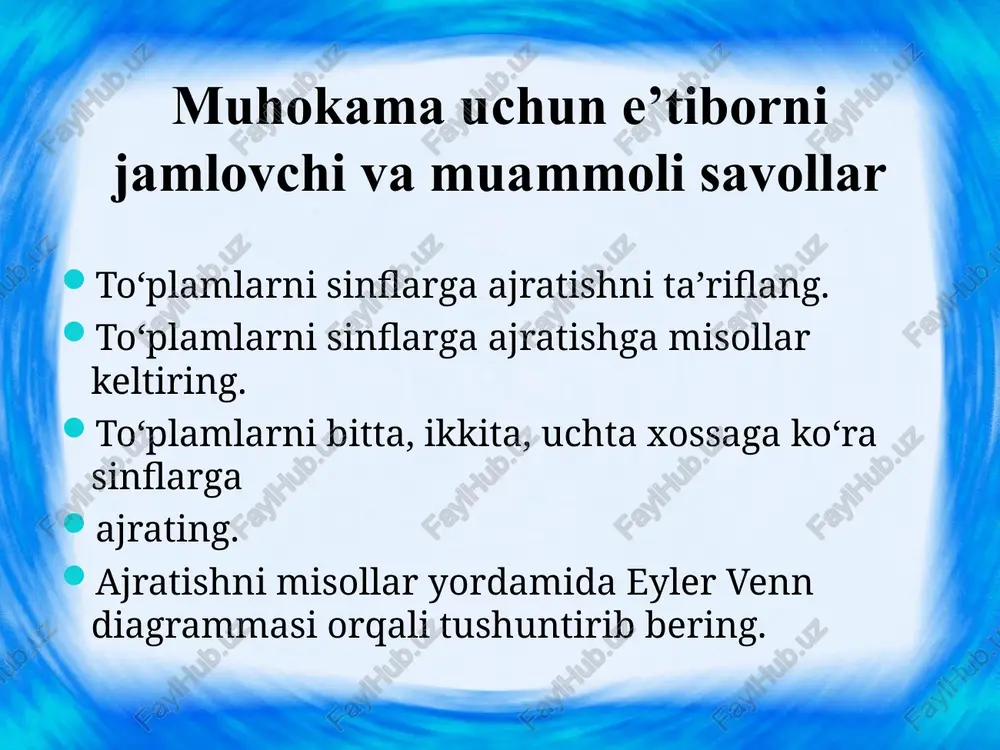 Muhokama uchun e’tiborni jamlovchi va muammoli savollar

- To‘plamlarni sinflarga ajratishni ta’riflang.
- To‘plamlarni sinflarga ajratishga misollar keltiring.
- To‘plamlarni bitta, ikkita, uchta xossaga ko‘ra sinflarga
- ajrating.
- Ajratishni misollar yordamida Eyler Venn diagrammasi orqali tushuntirib bering.

FaylHub.uz